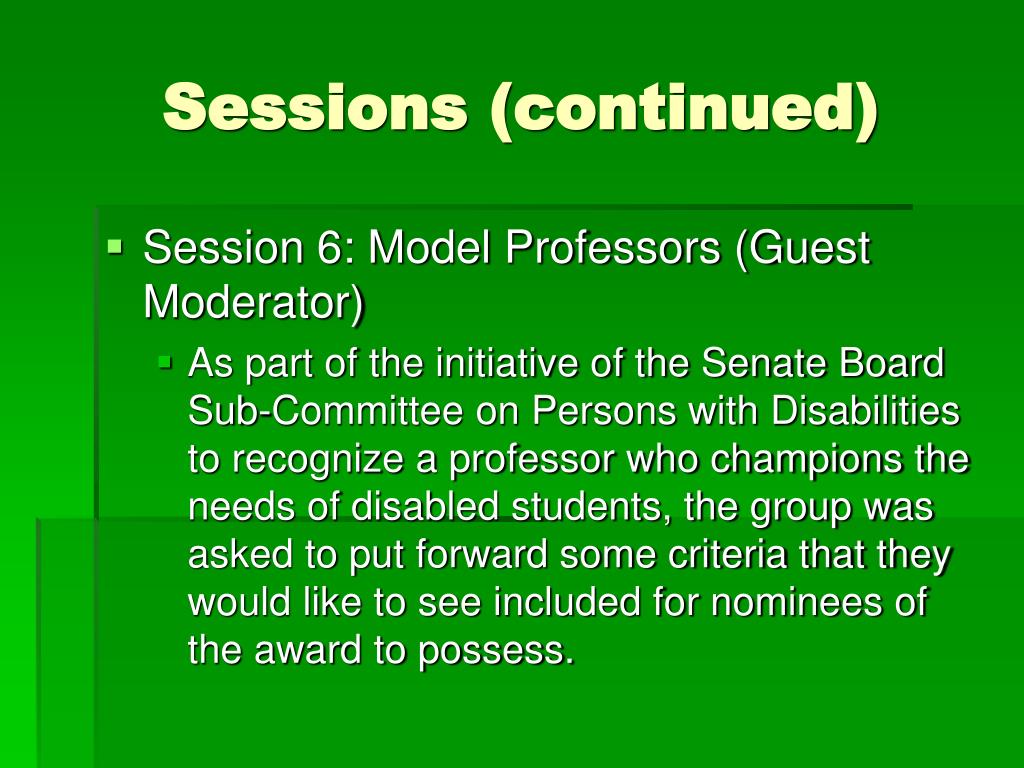 Sessions (continued)

Session 6: Model Professors (Guest Moderator)

As part of the initiative of the Senate Board Sub-Committee on Persons with Disabilities to recognize a professor who champions the needs of disabled students, the group was asked to put forward some criteria that they would like to see included for nominees of the award to possess.